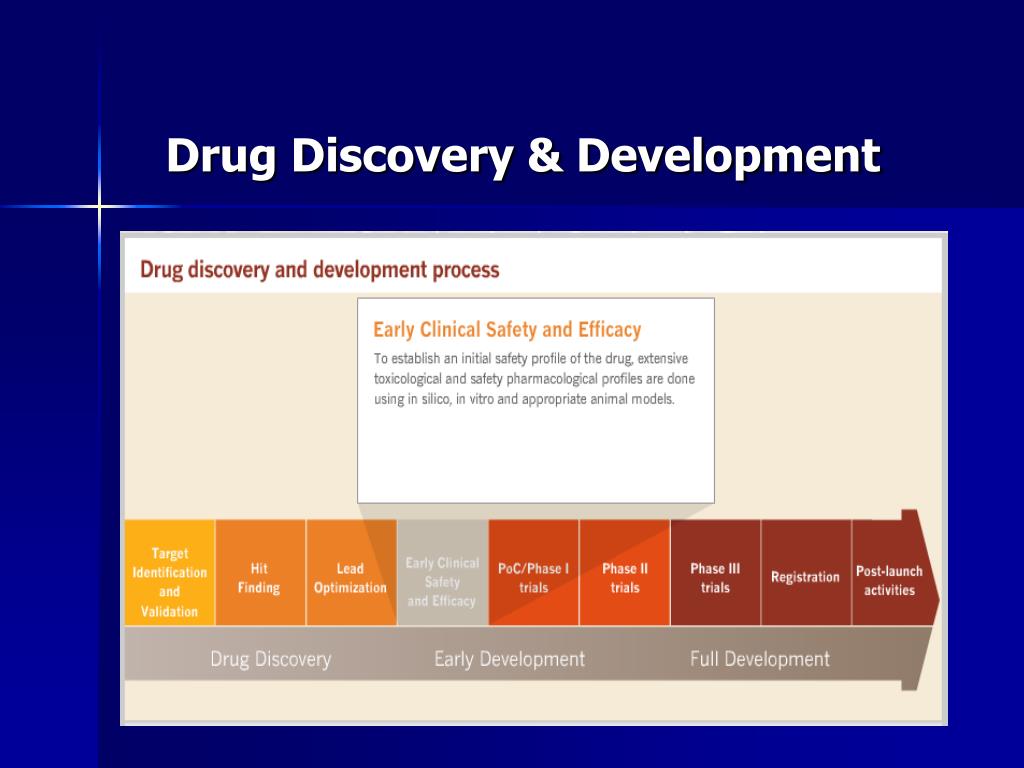 Drug Discovery & Development

Drug discovery and development process

Early Clinical Safety and Efficacy

To establish an initial safety profile of the drug, extensive toxicological and safety pharmacological profiles are done using in silico, in vitro and appropriate animal models.

Target Identification and Validation

Hit Finding

Lead Optimization

Early Clinical Safety and Efficacy

PoC/Phase I trials

Phase II trials

Phase III trials

Registration

Post-launch activities

Drug Discovery

Early Development

Full Development